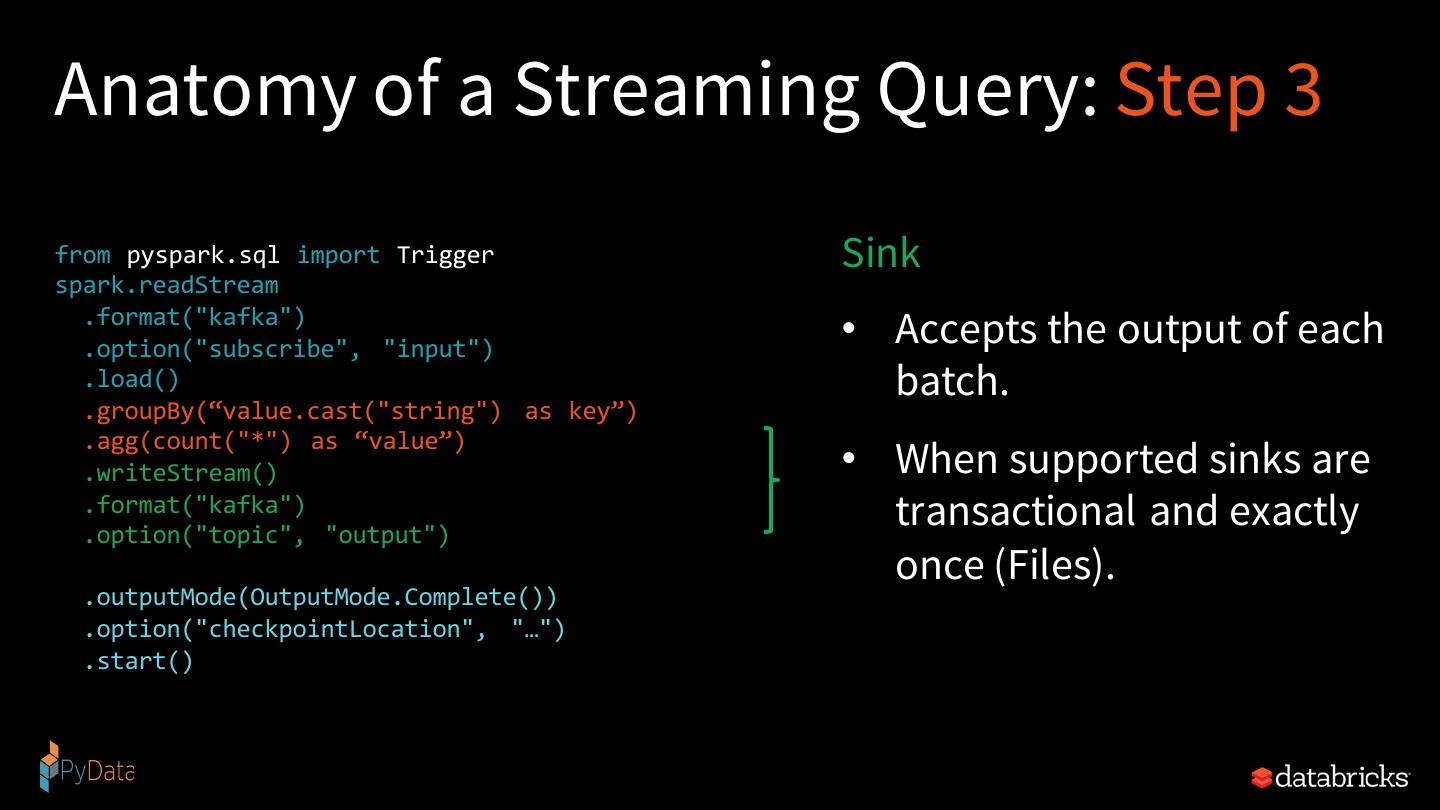 Anatomy of a Streaming Query: Step 3

from pyspark.sql import Trigger
spark.readStream
  .format("kafka")
  .option("subscribe", "input")
  .load()
  .groupBy(“value.cast("string") as key”)
  .agg(count("*") as “value”)
  .writeStream()
  .format("kafka")
  .option("topic", "output")

  .outputMode(OutputMode.Complete())
  .option("checkpointLocation", "…")
  .start()

Sink

• Accepts the output of each batch.

• When supported sinks are transactional and exactly once (Files).

PyData

databricks